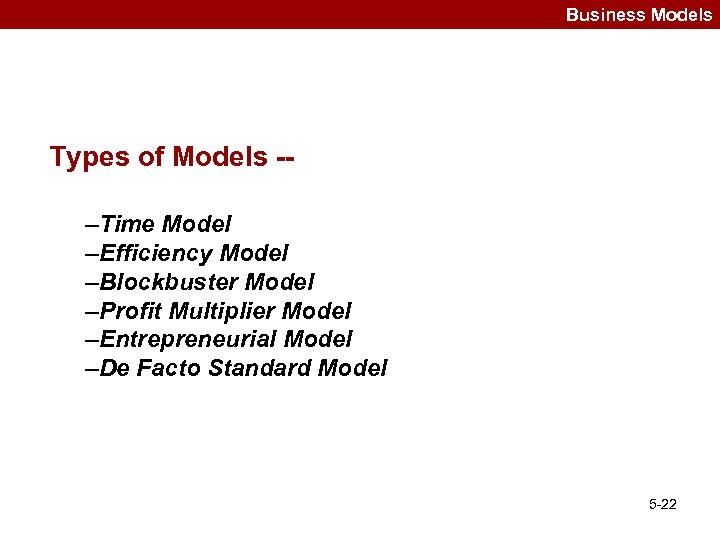 Business Models

Types of Models --

–Time Model
–Efficiency Model
–Blockbuster Model
–Profit Multiplier Model
–Entrepreneurial Model
–De Facto Standard Model

5-22